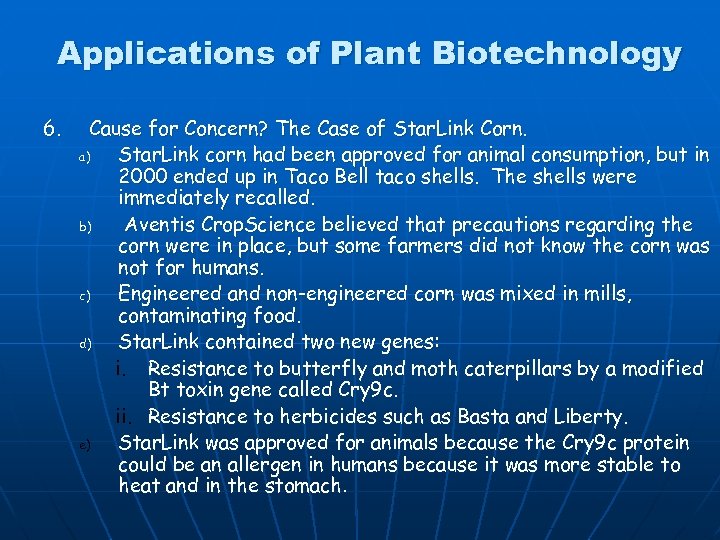 Applications of Plant Biotechnology

6. Cause for Concern? The Case of StarLink Corn.

a) StarLink corn had been approved for animal consumption, but in 2000 ended up in Taco Bell taco shells. The shells were immediately recalled.

b) Aventis CropScience believed that precautions regarding the corn were in place, but some farmers did not know the corn was not for humans.

c) Engineered and non-engineered corn was mixed in mills, contaminating food.

d) StarLink contained two new genes:

i. Resistance to butterfly and moth caterpillars by a modified Bt toxin gene called Cry9c.

ii. Resistance to herbicides such as Basta and Liberty.

e) StarLink was approved for animals because the Cry9c protein could be an allergen in humans because it was more stable to heat and in the stomach.